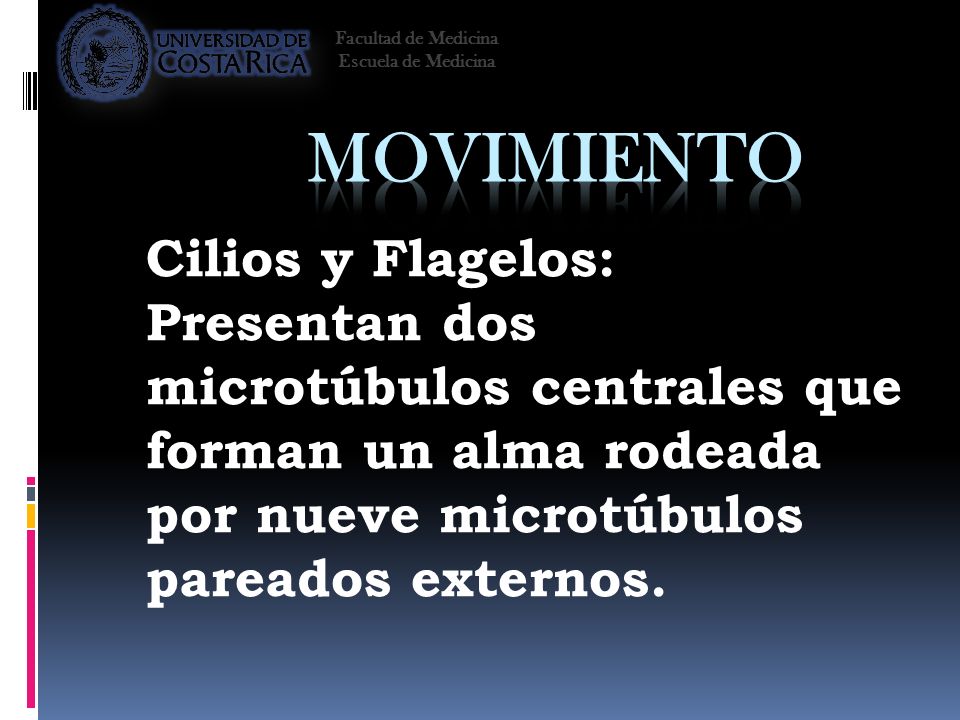 UNIVERSIDAD DE COSTA RICA

Facultad de Medicina
Escuela de Medicina

MOVIMIENTO

Cilios y Flagelos: Presentan dos microtúbulos centrales que forman un alma rodeada por nueve microtúbulos pareados externos.